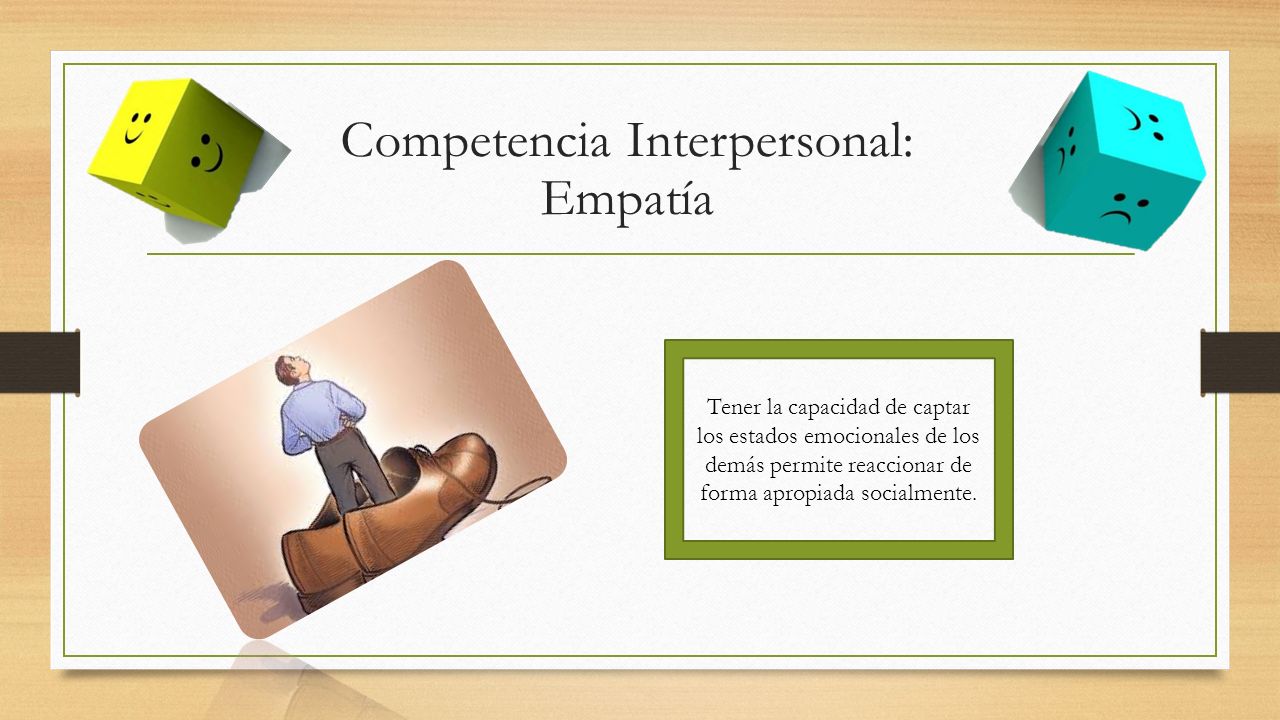 Competencia Interpersonal: Empatía

Tener la capacidad de captar los estados emocionales de los demás permite reaccionar de forma apropiada socialmente.